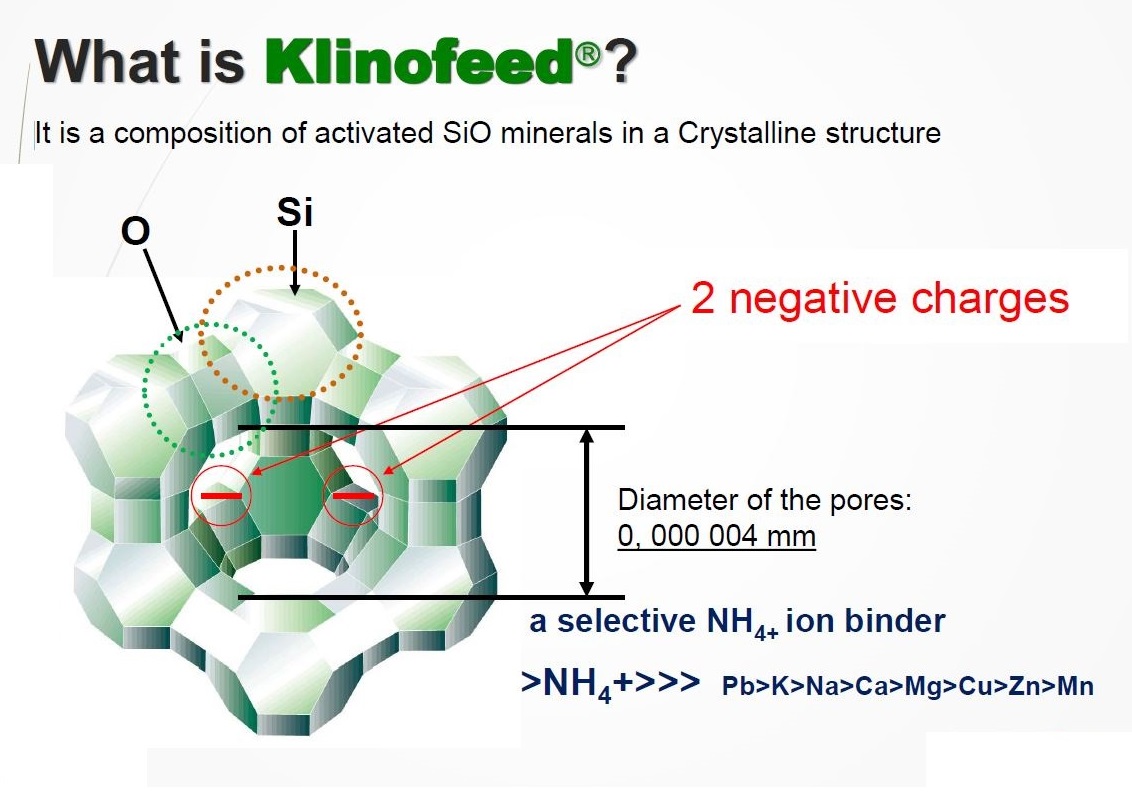 What is Klinofeed®?

It is a composition of activated SiO minerals in a Crystalline structure

O

Si

2 negative charges

Diameter of the pores:
0, 000 004 mm

a selective $NH_{4+}$ ion binder

$>NH_4+>>>$ Pb>K>Na>Ca>Mg>Cu>Zn>Mn